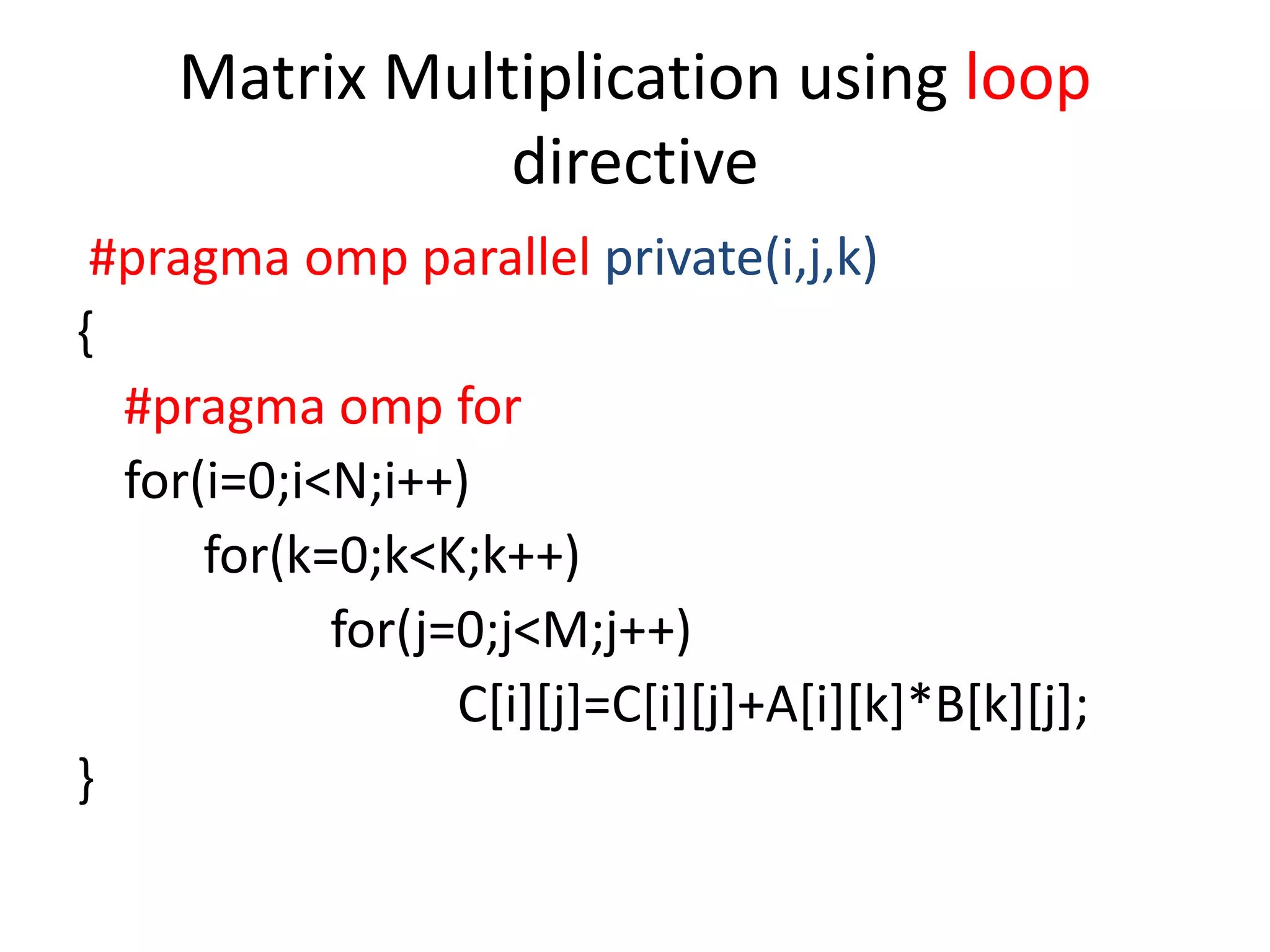 Matrix Multiplication using loop directive

#pragma omp parallel private(i,j,k)
{
#pragma omp for
for(i=0;i<N;i++)
for(k=0;k<K;k++)
for(j=0;j<M;j++)
C[i][j]=C[i][j]+A[i][k]*B[k][j];
}